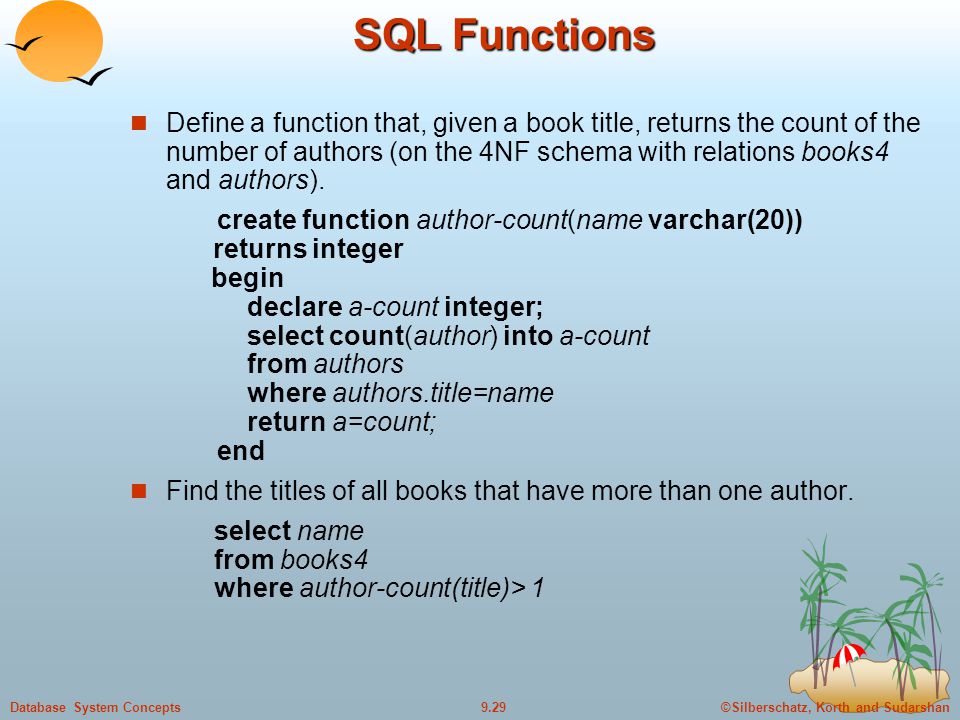 SQL Functions

Define a function that, given a book title, returns the count of the number of authors (on the 4NF schema with relations books4 and authors).

create function author-count(name varchar(20))
returns integer
begin
declare a-count integer;
select count(author) into a-count
from authors
where authors.title=name
return a=count;
end

Find the titles of all books that have more than one author.

select name
from books4
where author-count(title)> 1

Database System Concepts

9.29

©Silberschatz, Korth and Sudarshan